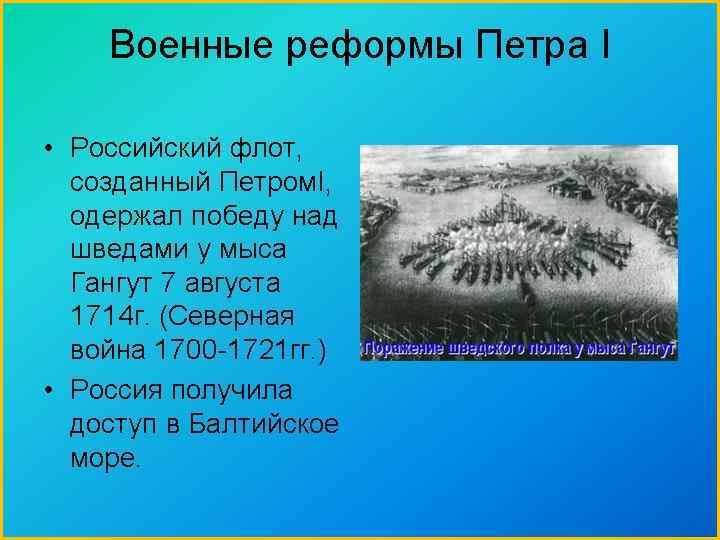 Военные реформы Петра I

• Российский флот, созданный ПетромI, одержал победу над шведами у мыса Гангут 7 августа 1714г. (Северная война 1700-1721гг.)

• Россия получила доступ в Балтийское море.

Поражение шведского полка у мыса Гангут